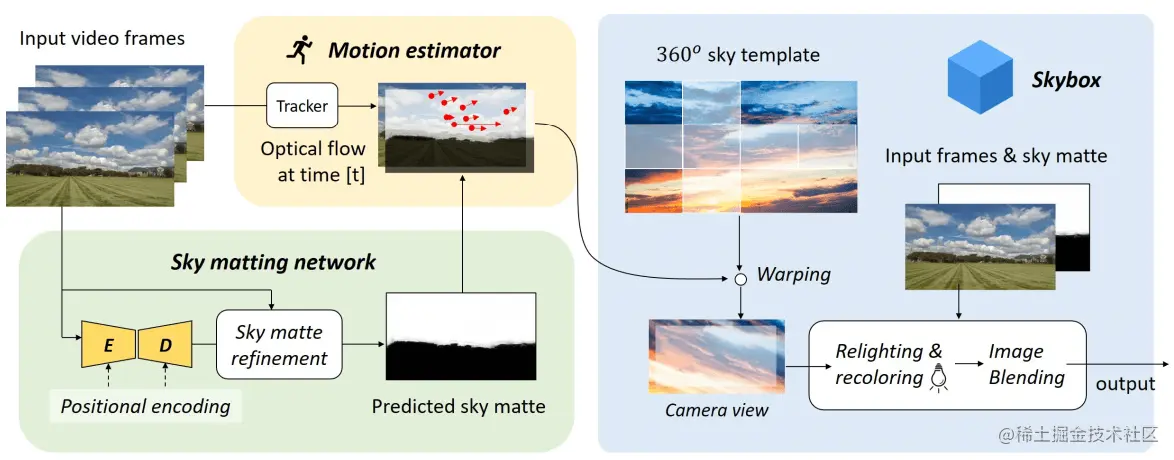 Input video frames

Motion estimator

Tracker

Optical flow at time [t]

Sky matting network

E

D

Sky matte refinement

Positional encoding

Predicted sky matte

$360^o$ sky template

Skybox

Input frames & sky matte

Warping

Camera view

Relighting & recoloring

Image Blending

output

@稀土掘金技术社区